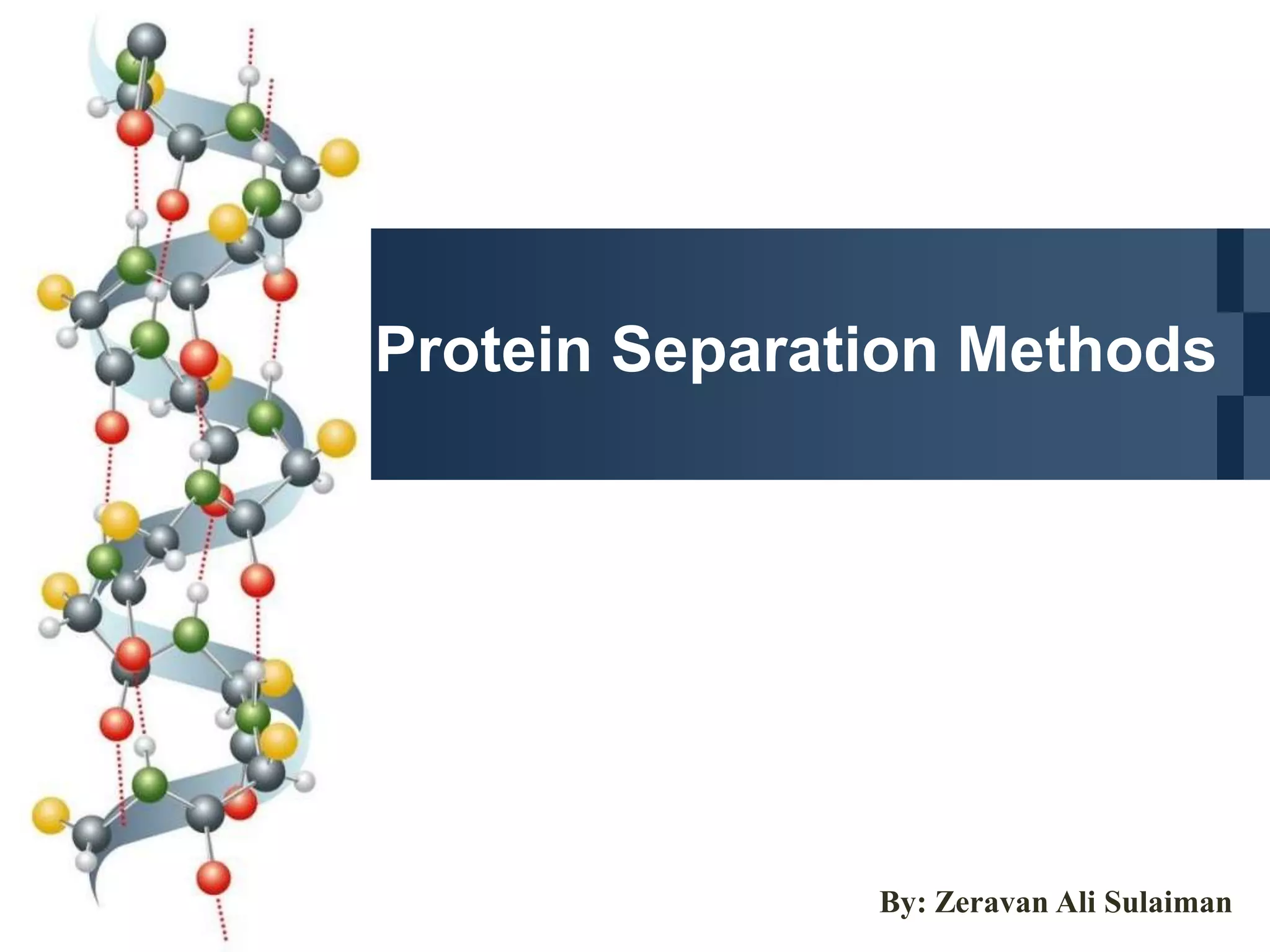 Protein Separation Methods

By: Zeravan Ali Sulaiman